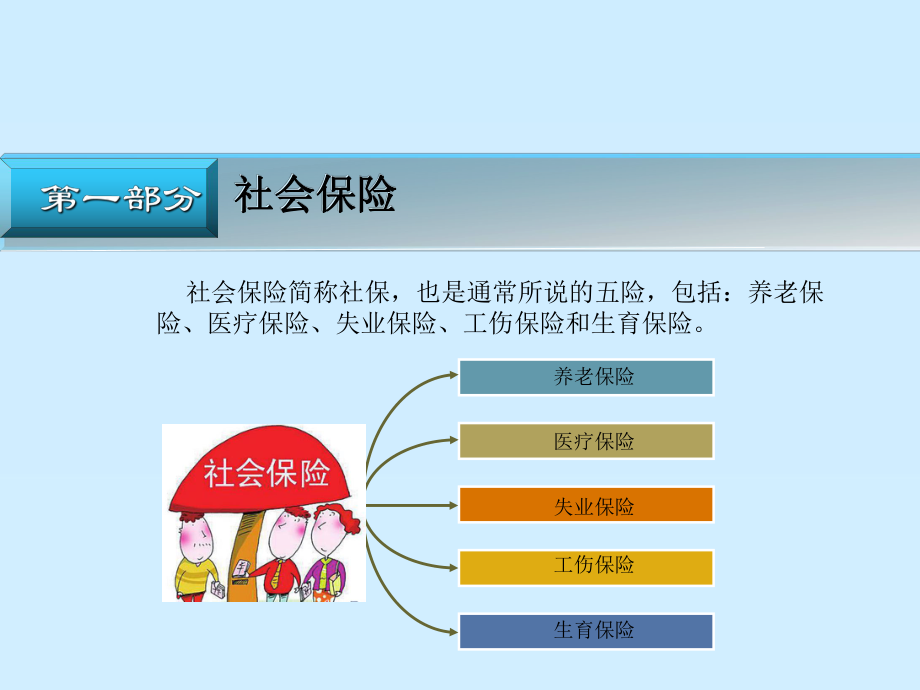 第一部分 社会保险

社会保险简称社保，也是通常所说的五险，包括：养老保险、医疗保险、失业保险、工伤保险和生育保险。

社会保险

养老保险

医疗保险

失业保险

工伤保险

生育保险